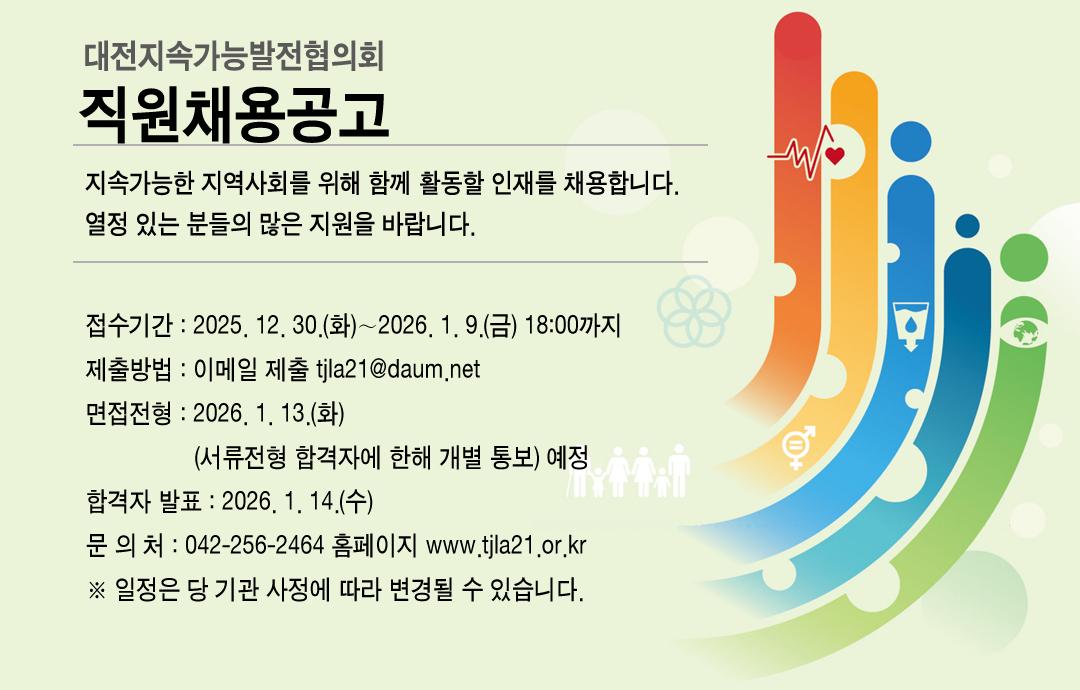 대전지속가능발전협의회

직원채용공고

지속가능한 지역사회를 위해 함께 활동할 인재를 채용합니다.
열정 있는 분들의 많은 지원을 바랍니다.

접수기간 : 2025. 12. 30.(화)～2026. 1. 9.(금) 18:00까지
제출방법 : 이메일 제출 tjla21@daum.net
면접전형 : 2026. 1. 13.(화)
(서류전형 합격자에 한해 개별 통보) 예정
합격자 발표 : 2026. 1. 14.(수)
문 의 처 : 042-256-2464 홈페이지 www.tjla21.or.kr
※ 일정은 당 기관 사정에 따라 변경될 수 있습니다.